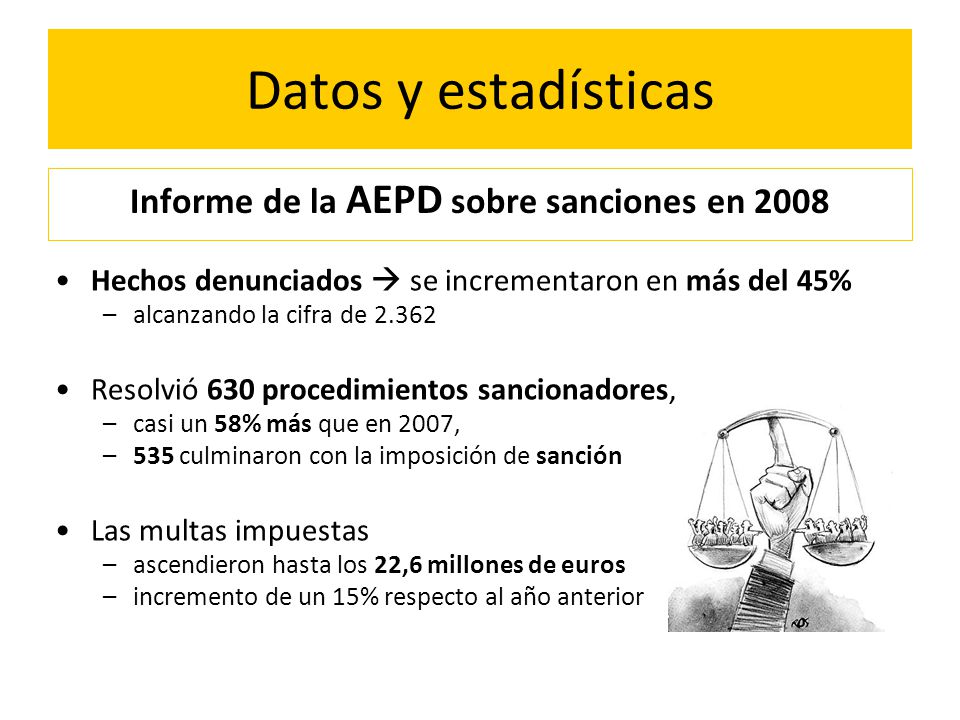 Datos y estadísticas

Informe de la AEPD sobre sanciones en 2008

• Hechos denunciados → se incrementaron en más del 45%
– alcanzando la cifra de 2.362

• Resolvió 630 procedimientos sancionadores,
– casi un 58% más que en 2007,
– 535 culminaron con la imposición de sanción

• Las multas impuestas
– ascendieron hasta los 22,6 millones de euros
– incremento de un 15% respecto al año anterior